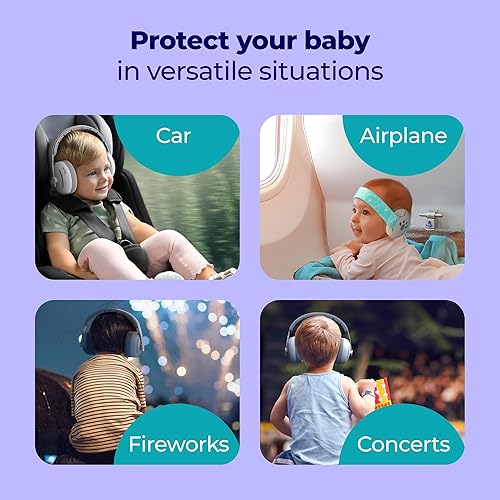 Protect your baby
in versatile situations

Car

Airplane

Fireworks

Concerts